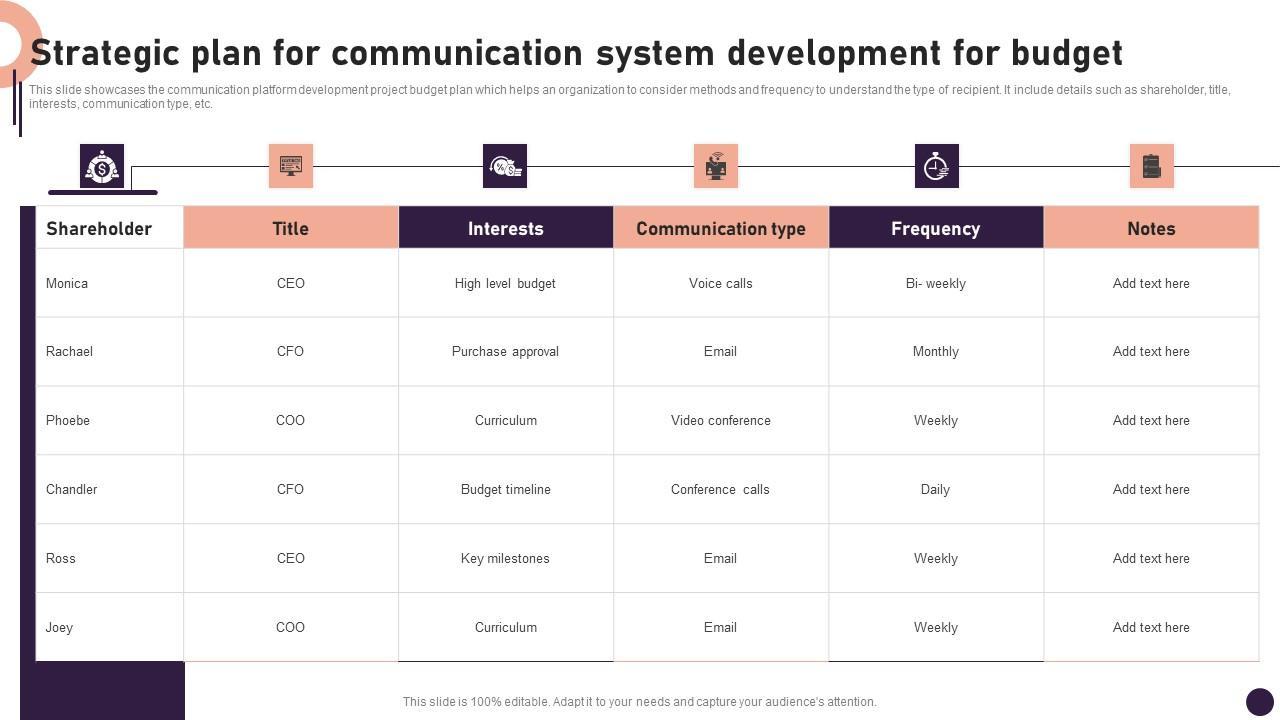 Strategic plan for communication system development for budget

This slide showcases the communication platform development project budget plan which helps an organization to consider methods and frequency to understand the type of recipient. It include details such as shareholder, title, interests, communication type, etc.

| Shareholder | Title | Interests | Communication type | Frequency | Notes |
|---|---|---|---|---|---|
| Monica | CEO | High level budget | Voice calls | Bi- weekly | Add text here |
| Rachael | CFO | Purchase approval | Email | Monthly | Add text here |
| Phoebe | COO | Curriculum | Video conference | Weekly | Add text here |
| Chandler | CFO | Budget timeline | Conference calls | Daily | Add text here |
| Ross | CEO | Key milestones | Email | Weekly | Add text here |
| Joey | COO | Curriculum | Email | Weekly | Add text here |

This slide is 100% editable. Adapt it to your needs and capture your audience's attention.